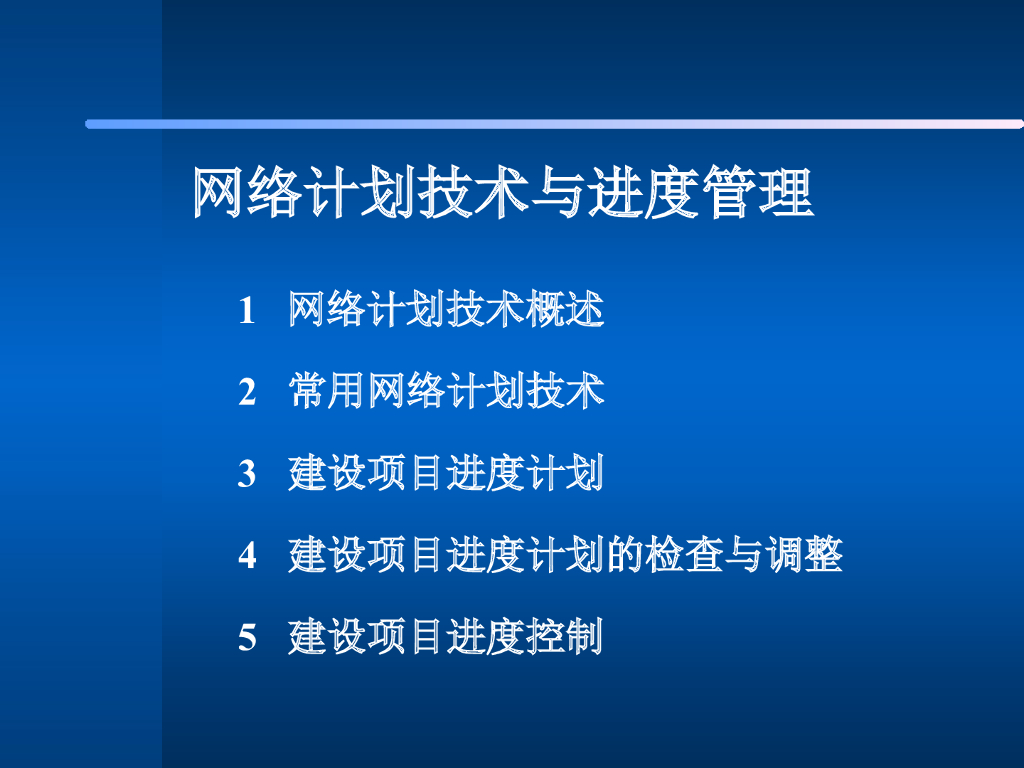 网络计划技术与进度管理

1 网络计划技术概述

2 常用网络计划技术

3 建设项目进度计划

4 建设项目进度计划的检查与调整

5 建设项目进度控制